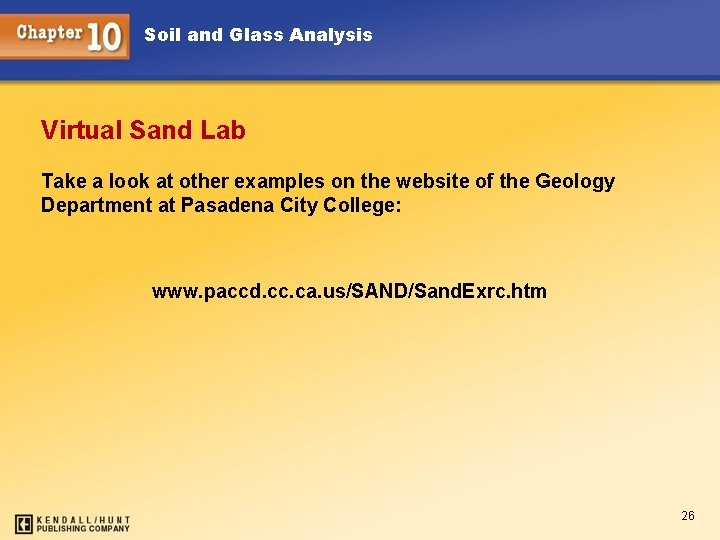 Chapter 10 Soil and Glass Analysis

Virtual Sand Lab

Take a look at other examples on the website of the Geology Department at Pasadena City College:

www.paccd.cc.ca.us/SAND/SandExrc.htm

KENDALL/HUNT PUBLISHING COMPANY

26